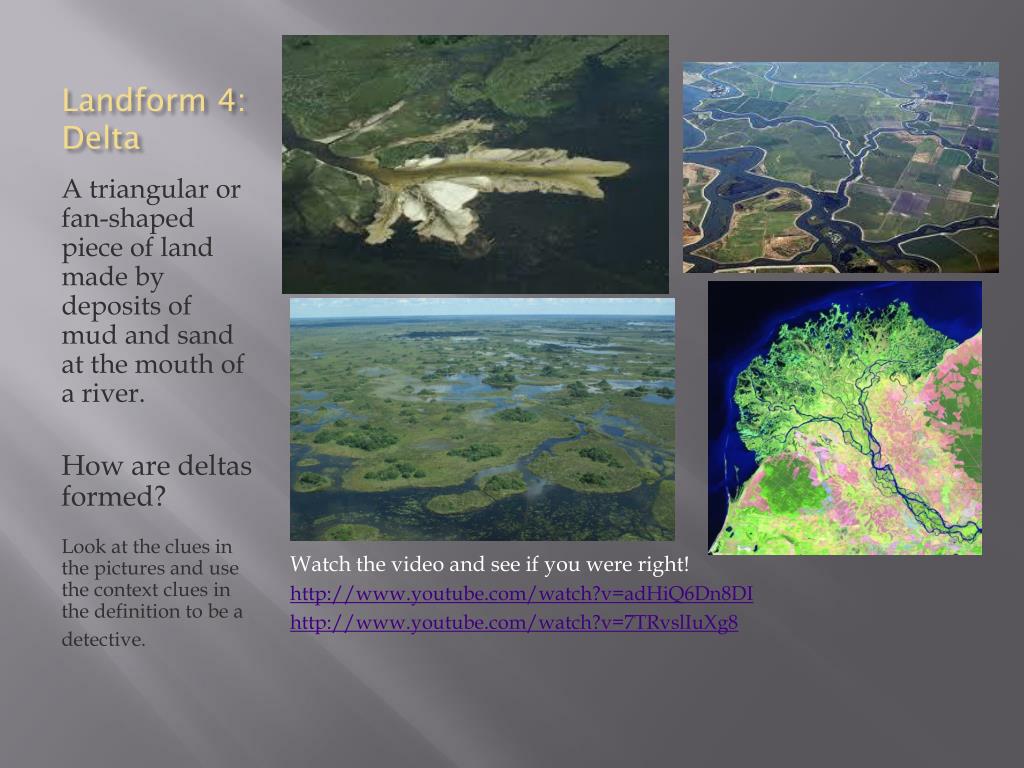 Landform 4: Delta

A triangular or fan-shaped piece of land made by deposits of mud and sand at the mouth of a river.

How are deltas formed?

Look at the clues in the pictures and use the context clues in the definition to be a detective.

Watch the video and see if you were right!
http://www.youtube.com/watch?v=adHiQ6Dn8DI
http://www.youtube.com/watch?v=7TRvslIuXg8